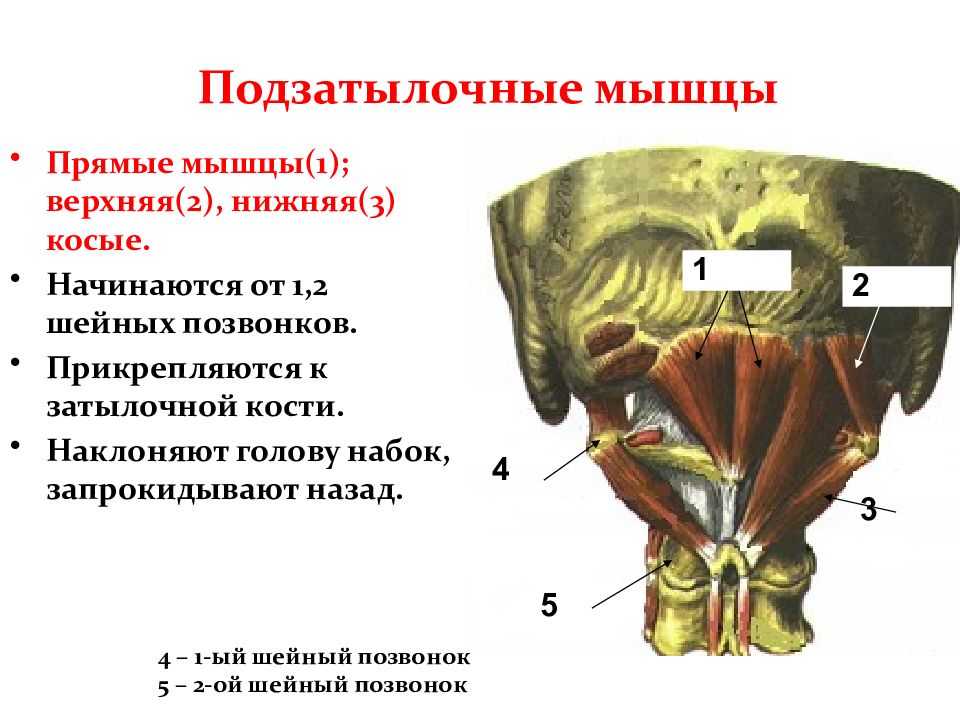 Подзатылочные мышцы

• Прямые мышцы(1); верхняя(2), нижняя(3) косые.
• Начинаются от 1,2 шейных позвонков.
• Прикрепляются к затылочной кости.
• Наклоняют голову набок, запрокидывают назад.

1
2
4
3
5

4 – 1-ый шейный позвонок
5 – 2-ой шейный позвонок